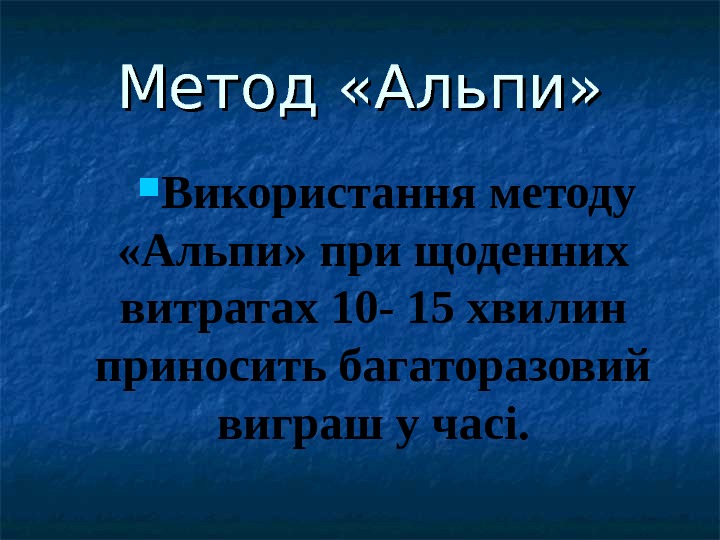 Метод «Альпи»

Використання методу «Альпи» при щоденних витратах 10- 15 хвилин приносить багаторазовий виграш у часі.